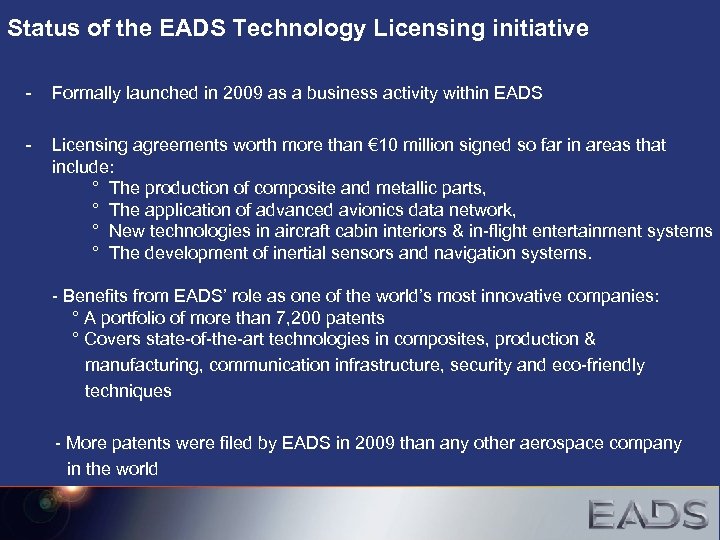 Status of the EADS Technology Licensing initiative

- Formally launched in 2009 as a business activity within EADS

- Licensing agreements worth more than €10 million signed so far in areas that include:
° The production of composite and metallic parts,
° The application of advanced avionics data network,
° New technologies in aircraft cabin interiors & in-flight entertainment systems
° The development of inertial sensors and navigation systems.

- Benefits from EADS' role as one of the world's most innovative companies:
° A portfolio of more than 7,200 patents
° Covers state-of-the-art technologies in composites, production & manufacturing, communication infrastructure, security and eco-friendly techniques

- More patents were filed by EADS in 2009 than any other aerospace company in the world

EADS